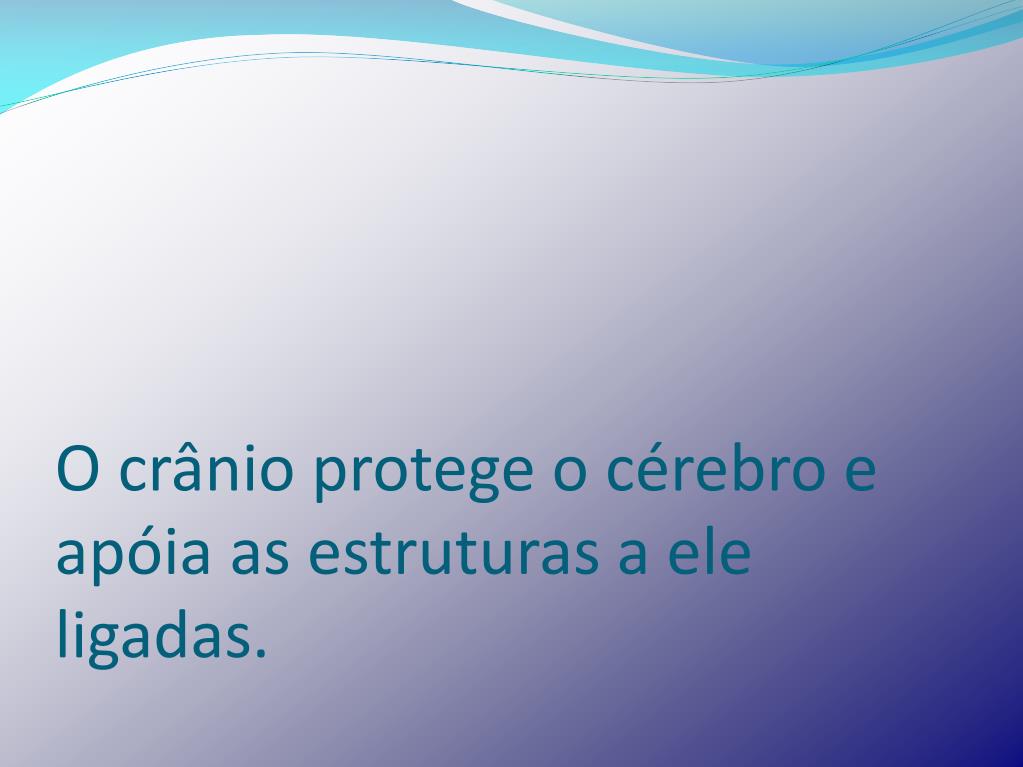 O crânio protege o cérebro e apóia as estruturas a ele ligadas.